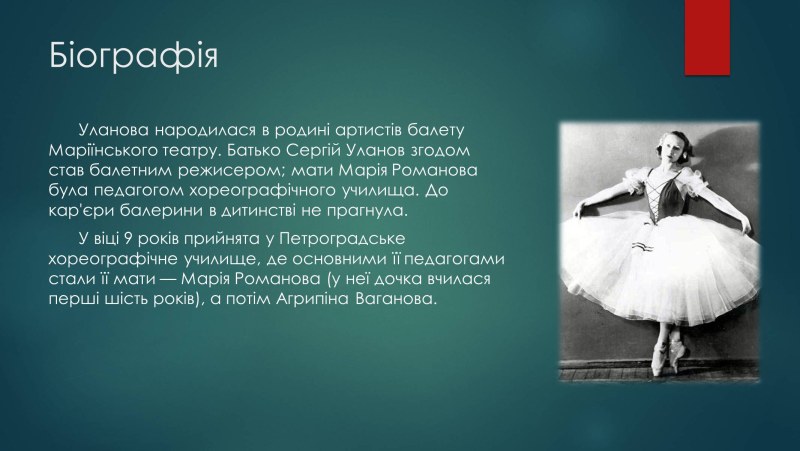 Біографія

Уланова народилася в родині артистів балету Маріїнського театру. Батько Сергій Уланов згодом став балетним режисером; мати Марія Романова була педагогом хореографічного училища. До кар'єри балерини в дитинстві не прагнула.

У віці 9 років прийнята у Петроградське хореографічне училище, де основними її педагогами стали її мати — Марія Романова (у неї дочка вчилася перші шість років), а потім Агрипіна Ваганова.